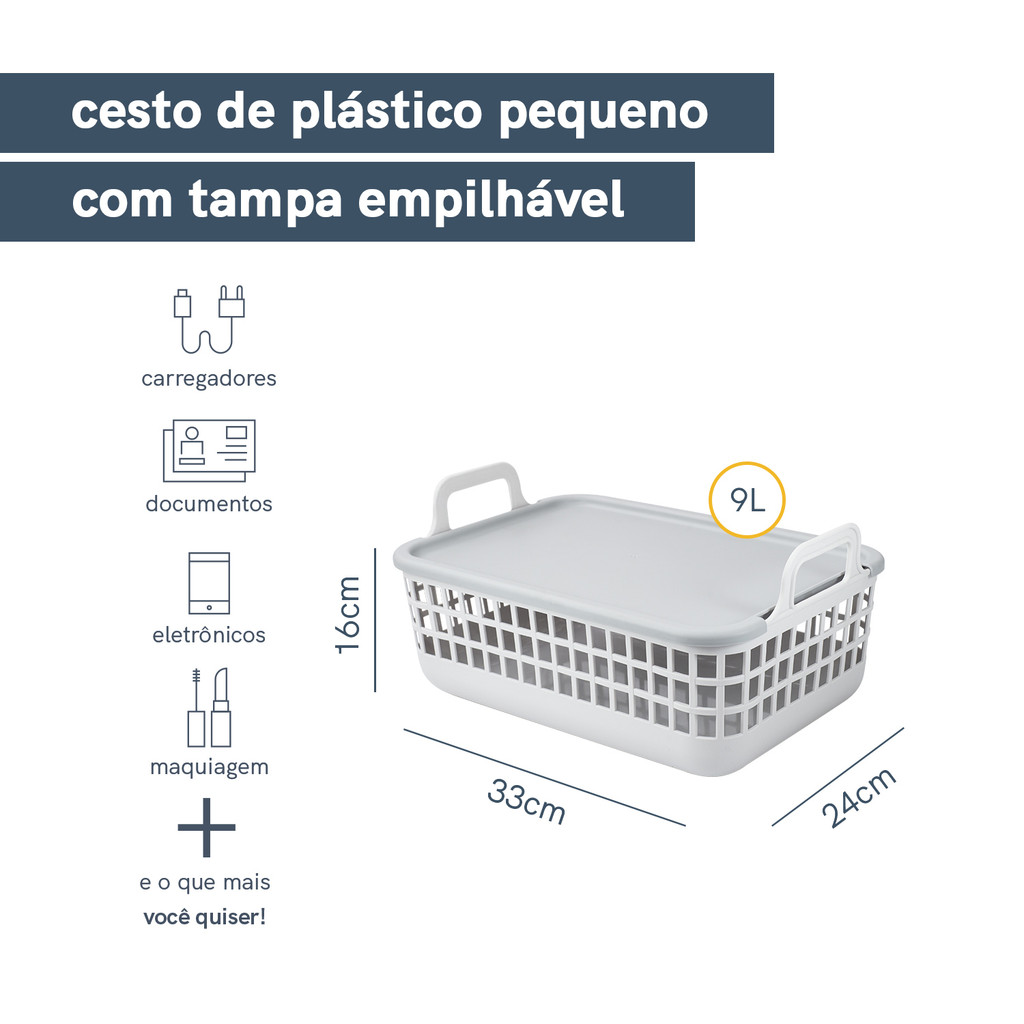 cesto de plástico pequeno
com tampa empilhável

carregadores

documentos

eletrônicos

maquiagem

e o que mais
você quiser!

9L

16cm

33cm

24cm